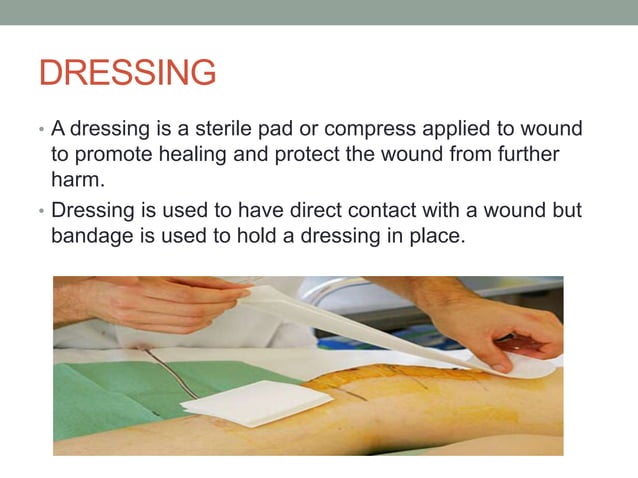 DRESSING

• A dressing is a sterile pad or compress applied to wound to promote healing and protect the wound from further harm.

• Dressing is used to have direct contact with a wound but bandage is used to hold a dressing in place.